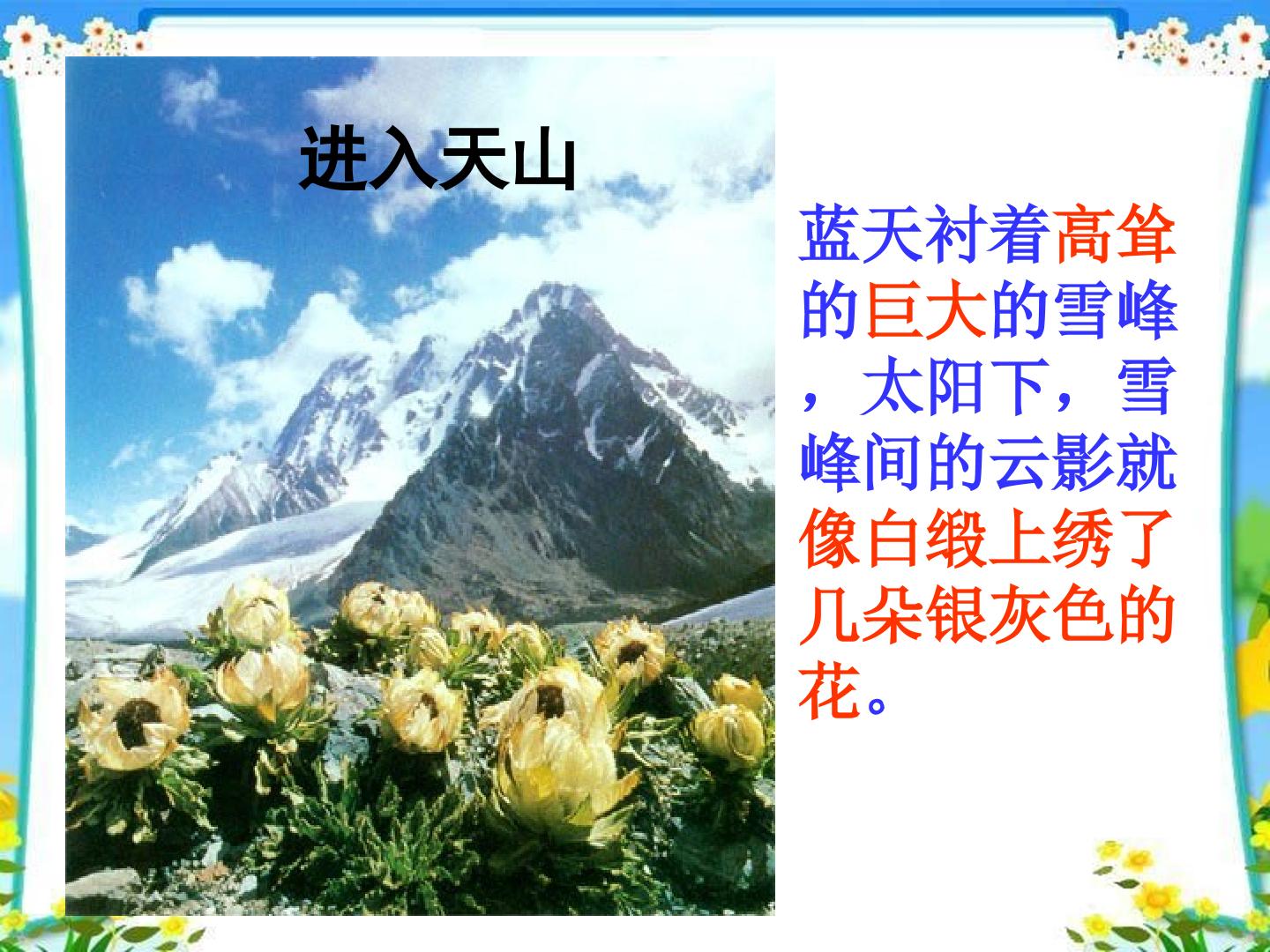 进入天山

蓝天衬着高耸的巨大的雪峰，太阳下，雪峰间的云影就像白缎上绣了几朵银灰色的花。